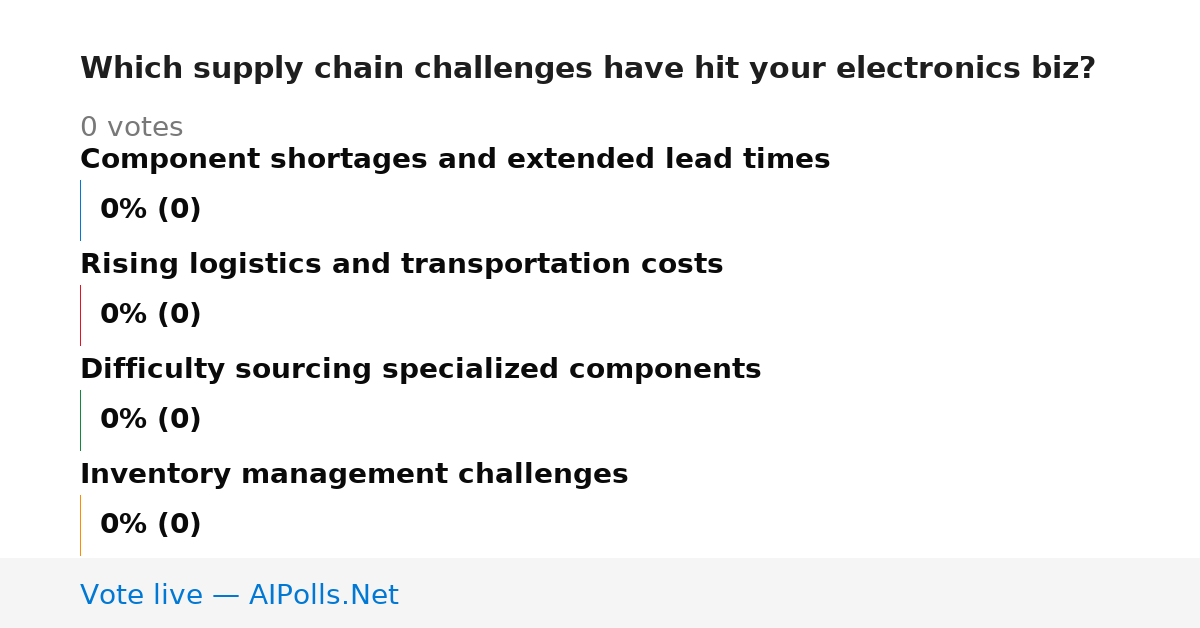 Which supply chain challenges have hit your electronics biz?

0 votes

Component shortages and extended lead times

0% (0)

Rising logistics and transportation costs

0% (0)

Difficulty sourcing specialized components

0% (0)

Inventory management challenges

0% (0)

Vote live — AIPolls.Net